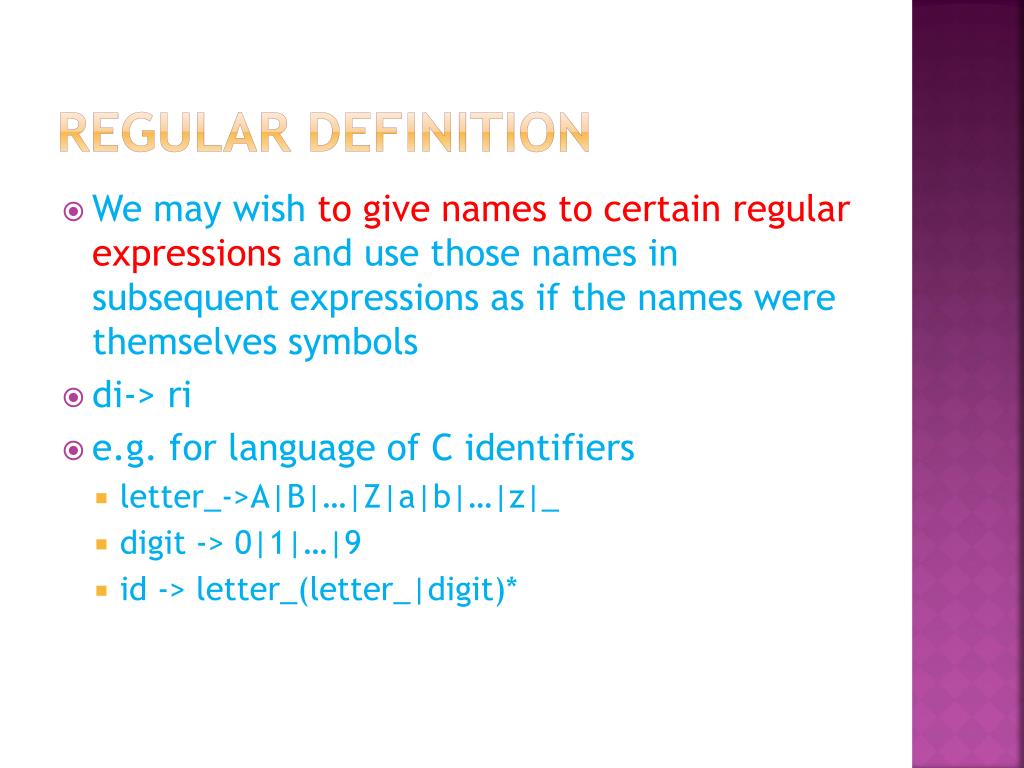 REGULAR DEFINITION

We may wish to give names to certain regular expressions and use those names in subsequent expressions as if the names were themselves symbols

di-> ri

e.g. for language of C identifiers

letter_->A|B|…|Z|a|b|…|z|_

digit -> 0|1|…|9

id -> letter_(letter_|digit)*